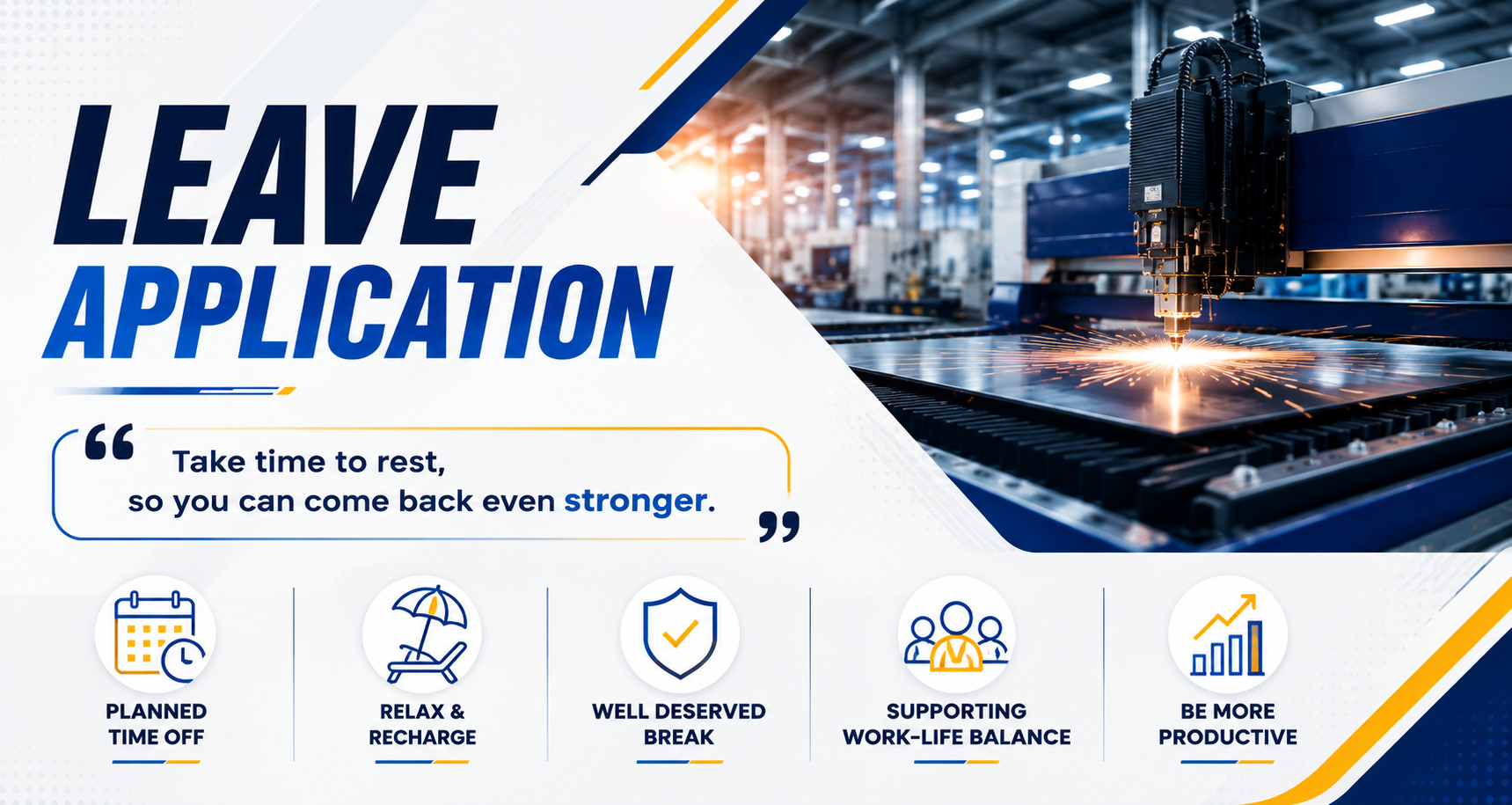 LEAVE
APPLICATION

“ Take time to rest, so you can come back even stronger. ”

PLANNED TIME OFF

RELAX & RECHARGE

WELL DESERVED BREAK

SUPPORTING WORK-LIFE BALANCE

BE MORE PRODUCTIVE